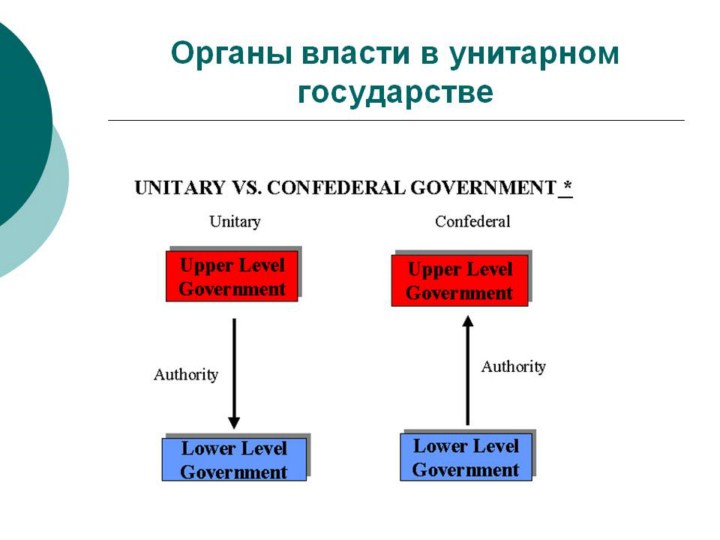 Органы власти в унитарном государстве

UNITARY VS. CONFEDERAL GOVERNMENT *

Unitary

Upper Level Government

Authority

Lower Level Government

Confederal

Upper Level Government

Authority

Lower Level Government